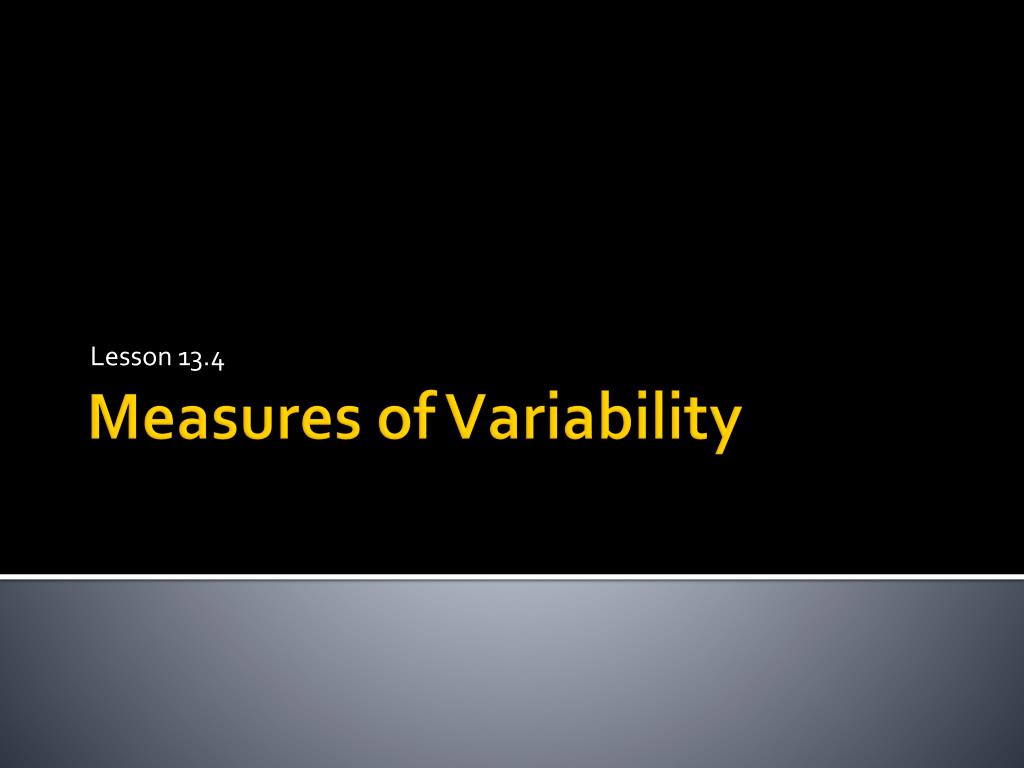 Lesson 13.4

Measures of Variability